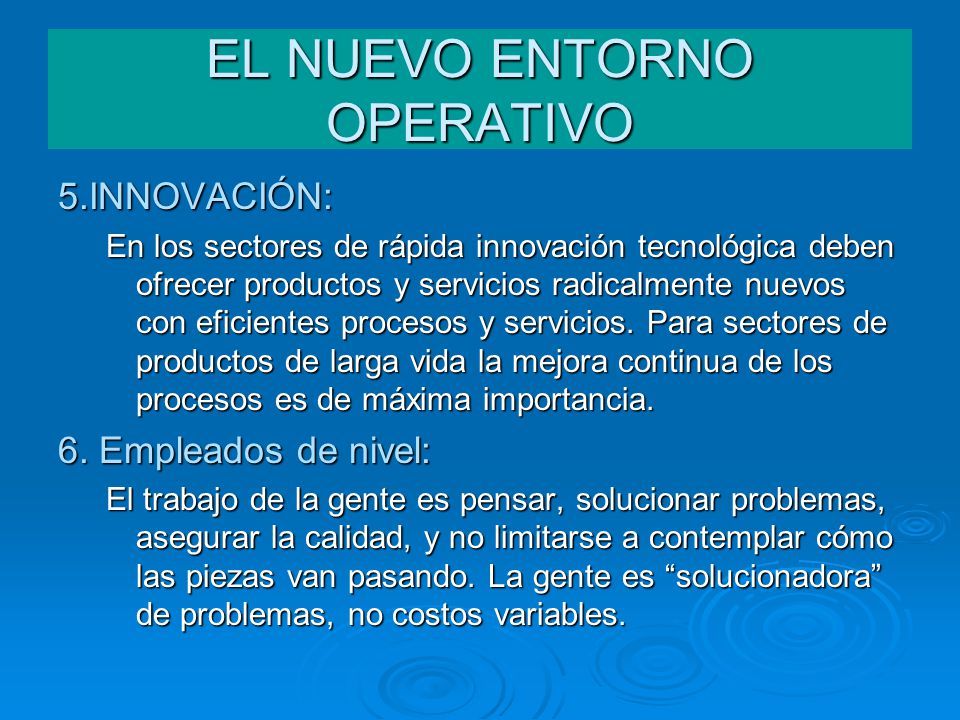 EL NUEVO ENTORNO OPERATIVO

5.INNOVACIÓN:

En los sectores de rápida innovación tecnológica deben ofrecer productos y servicios radicalmente nuevos con eficientes procesos y servicios. Para sectores de productos de larga vida la mejora continua de los procesos es de máxima importancia.

6. Empleados de nivel:

El trabajo de la gente es pensar, solucionar problemas, asegurar la calidad, y no limitarse a contemplar cómo las piezas van pasando. La gente es “solucionadora” de problemas, no costos variables.